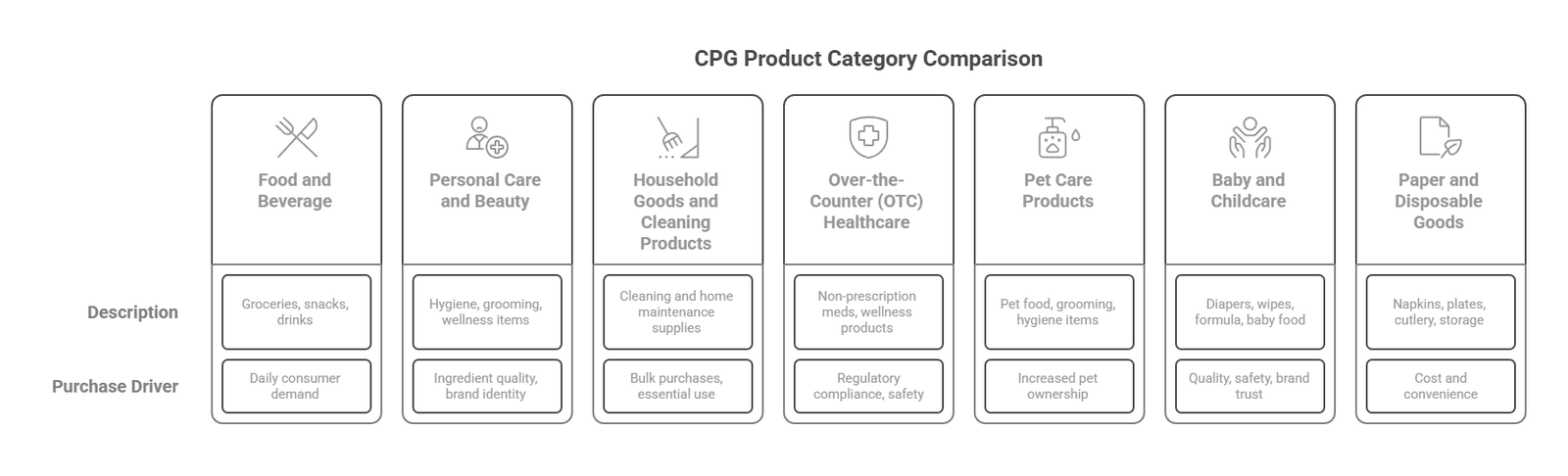 CPG Product Category Comparison

| | Food and Beverage | Personal Care and Beauty | Household Goods and Cleaning Products | Over-the-Counter (OTC) Healthcare | Pet Care Products | Baby and Childcare | Paper and Disposable Goods |
|---|---|---|---|---|---|---|---|
| Description | Groceries, snacks, drinks | Hygiene, grooming, wellness items | Cleaning and home maintenance supplies | Non-prescription meds, wellness products | Pet food, grooming, hygiene items | Diapers, wipes, formula, baby food | Napkins, plates, cutlery, storage |
| Purchase Driver | Daily consumer demand | Ingredient quality, brand identity | Bulk purchases, essential use | Regulatory compliance, safety | Increased pet ownership | Quality, safety, brand trust | Cost and convenience |